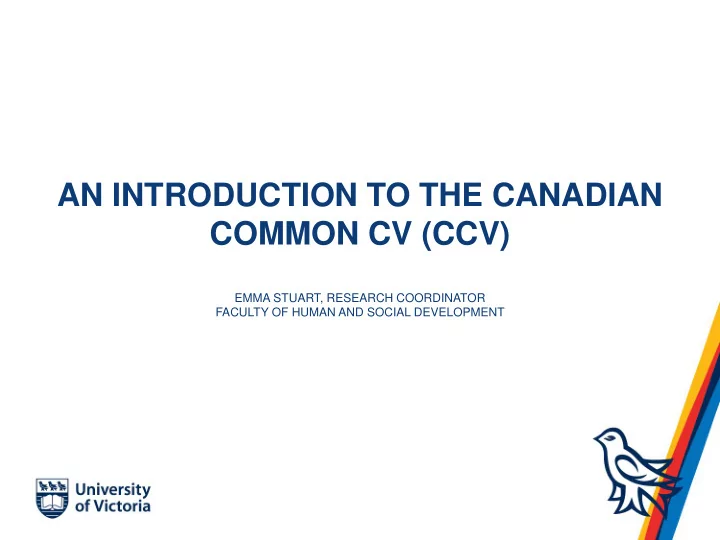 AN INTRODUCTION TO THE CANADIAN COMMON CV (CCV)

EMMA STUART, RESEARCH COORDINATOR
FACULTY OF HUMAN AND SOCIAL DEVELOPMENT

University of Victoria